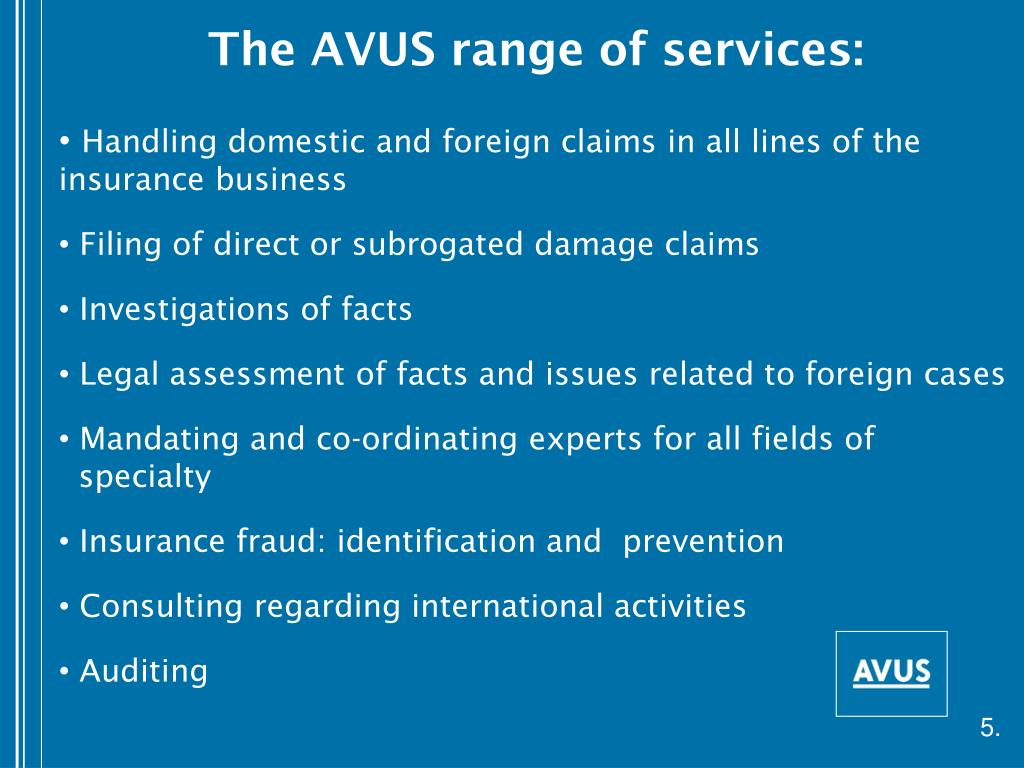 The AVUS range of services:

• Handling domestic and foreign claims in all lines of the insurance business

• Filing of direct or subrogated damage claims

• Investigations of facts

• Legal assessment of facts and issues related to foreign cases

• Mandating and co-ordinating experts for all fields of specialty

• Insurance fraud: identification and prevention

• Consulting regarding international activities

• Auditing

AVUS

5.